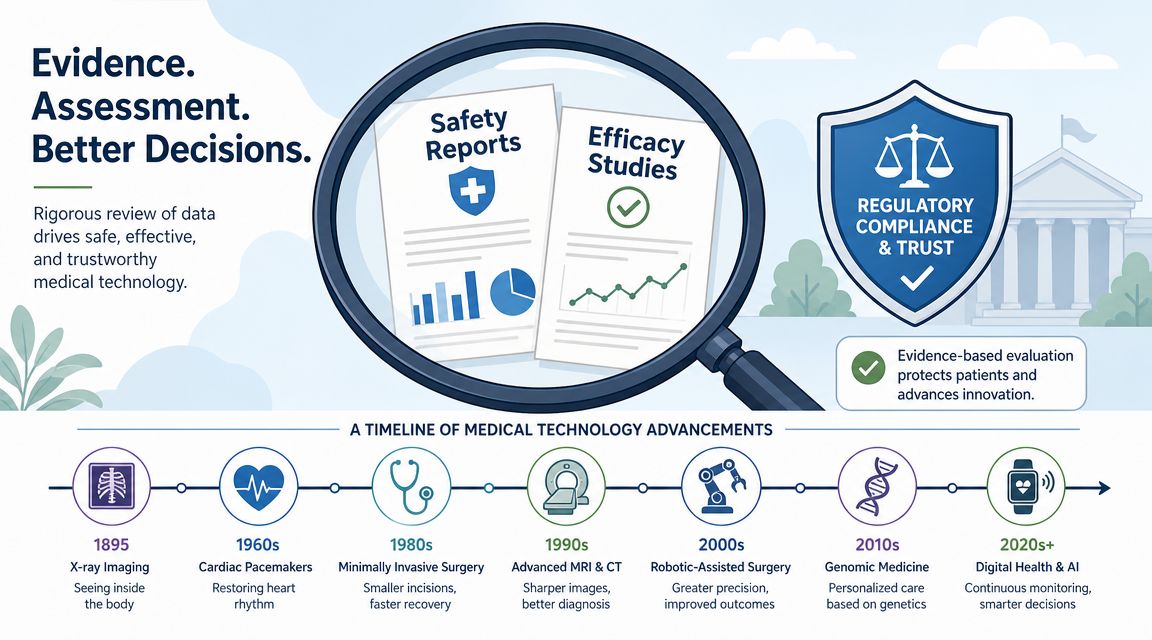 Evidence.
Assessment.
Better Decisions.

Rigorous review of data drives safe, effective, and trustworthy medical technology.

Safety Reports

Efficacy Studies

REGULATORY COMPLIANCE & TRUST

Evidence-based evaluation protects patients and advances innovation.

A TIMELINE OF MEDICAL TECHNOLOGY ADVANCEMENTS

1895
X-ray Imaging
Seeing inside the body

1960s
Cardiac Pacemakers
Restoring heart rhythm

1980s
Minimally Invasive Surgery
Smaller incisions, faster recovery

1990s
Advanced MRI & CT
Sharper images, better diagnosis

2000s
Robotic-Assisted Surgery
Greater precision, improved outcomes

2010s
Genomic Medicine
Personalized care based on genetics

2020s+
Digital Health & AI
Continuous monitoring, smarter decisions